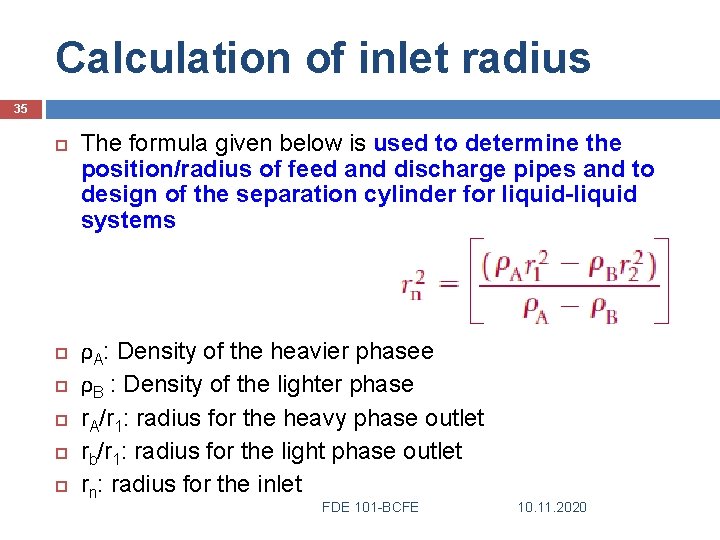 Calculation of inlet radius

35

The formula given below is used to determine the position/radius of feed and discharge pipes and to design of the separation cylinder for liquid-liquid systems

$r_n^2 = \left[\frac{(\rho_A r_1^2 - \rho_B r_2^2)}{\rho_A - \rho_B}\right]$

$\rho_A$: Density of the heavier phasee

$\rho_B$ : Density of the lighter phase

$r_A/r_1$: radius for the heavy phase outlet

$r_b/r_1$: radius for the light phase outlet

$r_n$: radius for the inlet

FDE 101-BCFE

10.11.2020